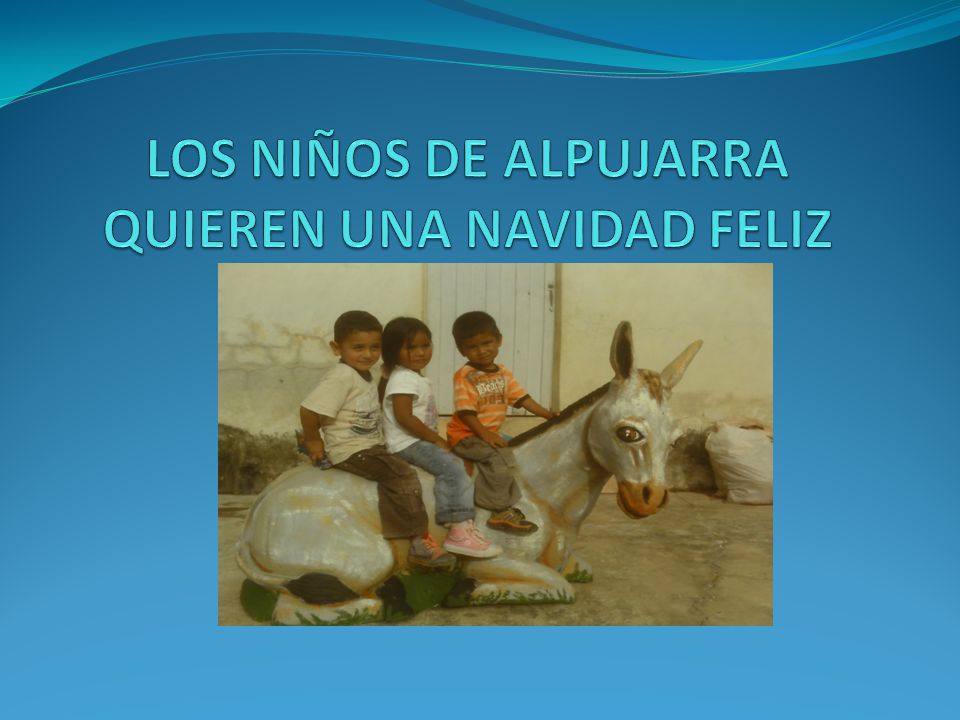 LOS NIÑOS DE ALPUJARRA QUIEREN UNA NAVIDAD FELIZ